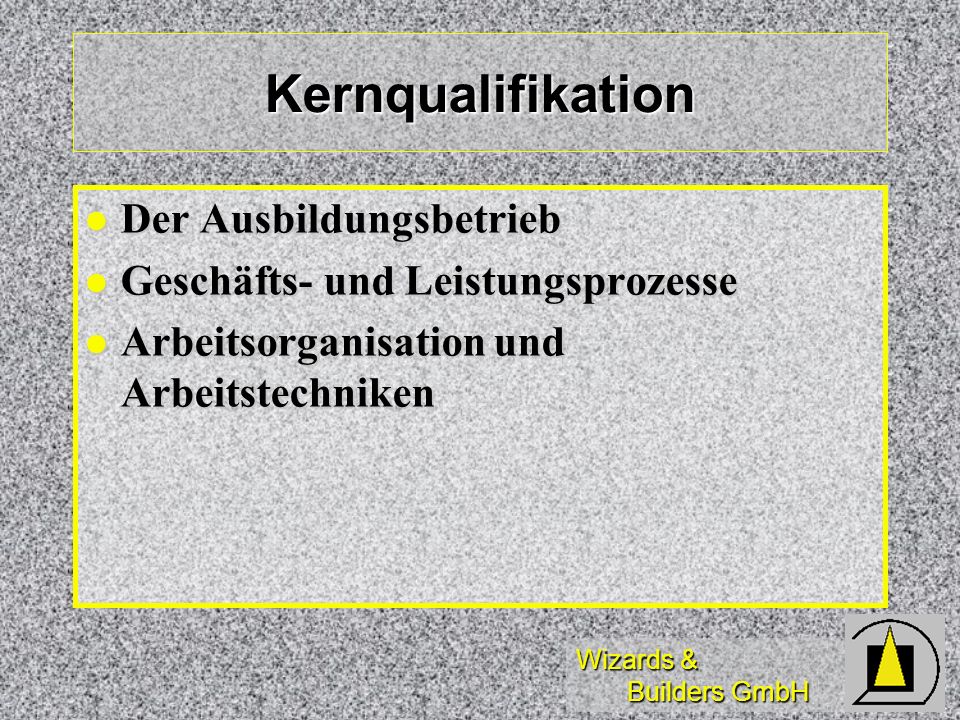 Kernqualifikation

- Der Ausbildungsbetrieb
- Geschäfts- und Leistungsprozesse
- Arbeitsorganisation und Arbeitstechniken

Wizards & Builders GmbH